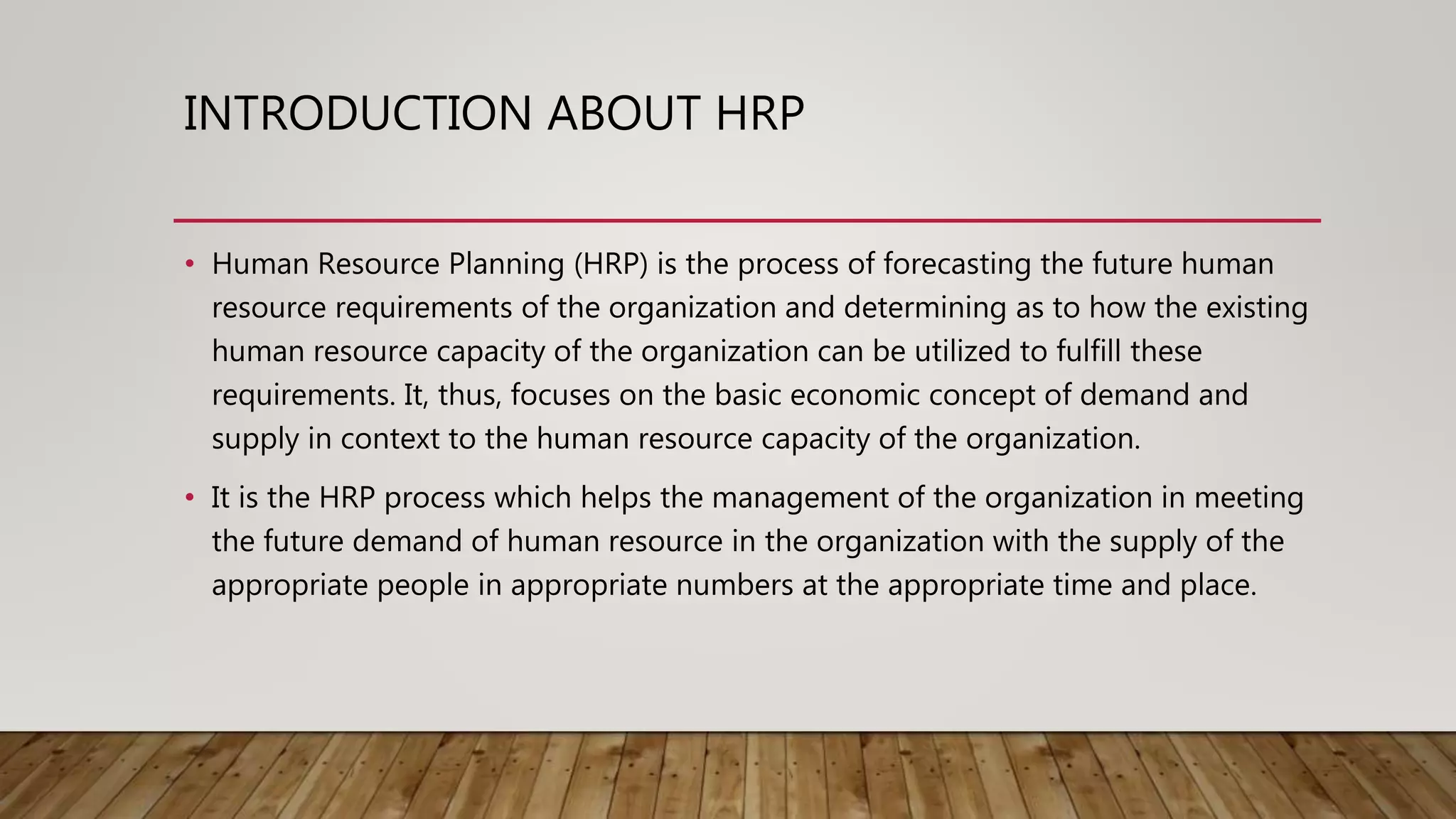 INTRODUCTION ABOUT HRP

• Human Resource Planning (HRP) is the process of forecasting the future human resource requirements of the organization and determining as to how the existing human resource capacity of the organization can be utilized to fulfill these requirements. It, thus, focuses on the basic economic concept of demand and supply in context to the human resource capacity of the organization.

• It is the HRP process which helps the management of the organization in meeting the future demand of human resource in the organization with the supply of the appropriate people in appropriate numbers at the appropriate time and place.